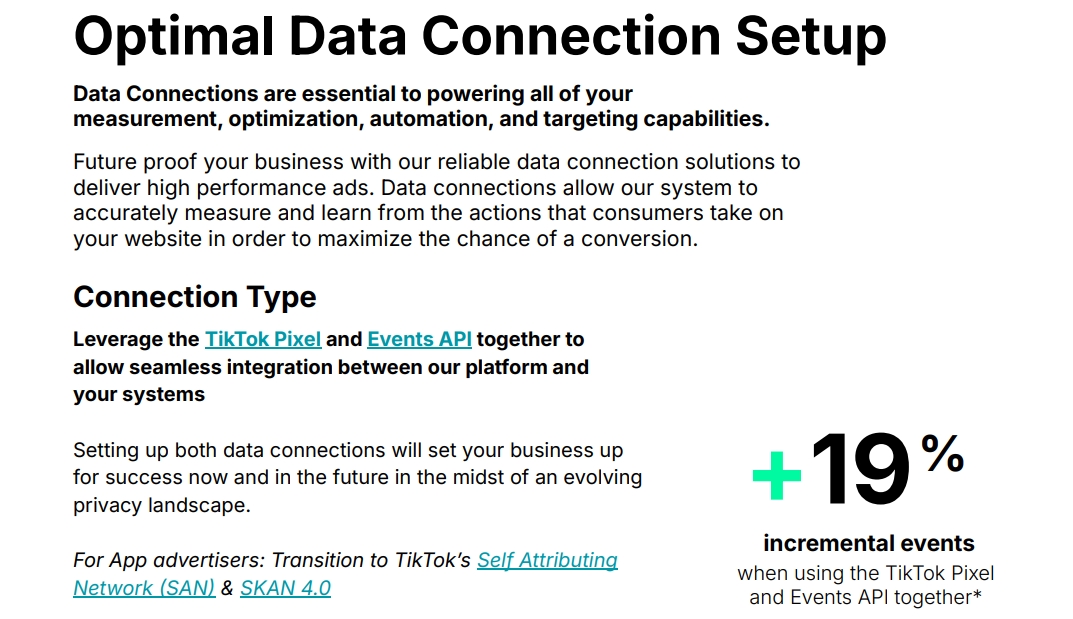 Optimal Data Connection Setup

Data Connections are essential to powering all of your measurement, optimization, automation, and targeting capabilities.

Future proof your business with our reliable data connection solutions to deliver high performance ads. Data connections allow our system to accurately measure and learn from the actions that consumers take on your website in order to maximize the chance of a conversion.

Connection Type

Leverage the TikTok Pixel and Events API together to allow seamless integration between our platform and your systems

Setting up both data connections will set your business up for success now and in the future in the midst of an evolving privacy landscape.

For App advertisers: Transition to TikTok's Self Attributing Network (SAN) & SKAN 4.0

+19%

incremental events

when using the TikTok Pixel and Events API together*